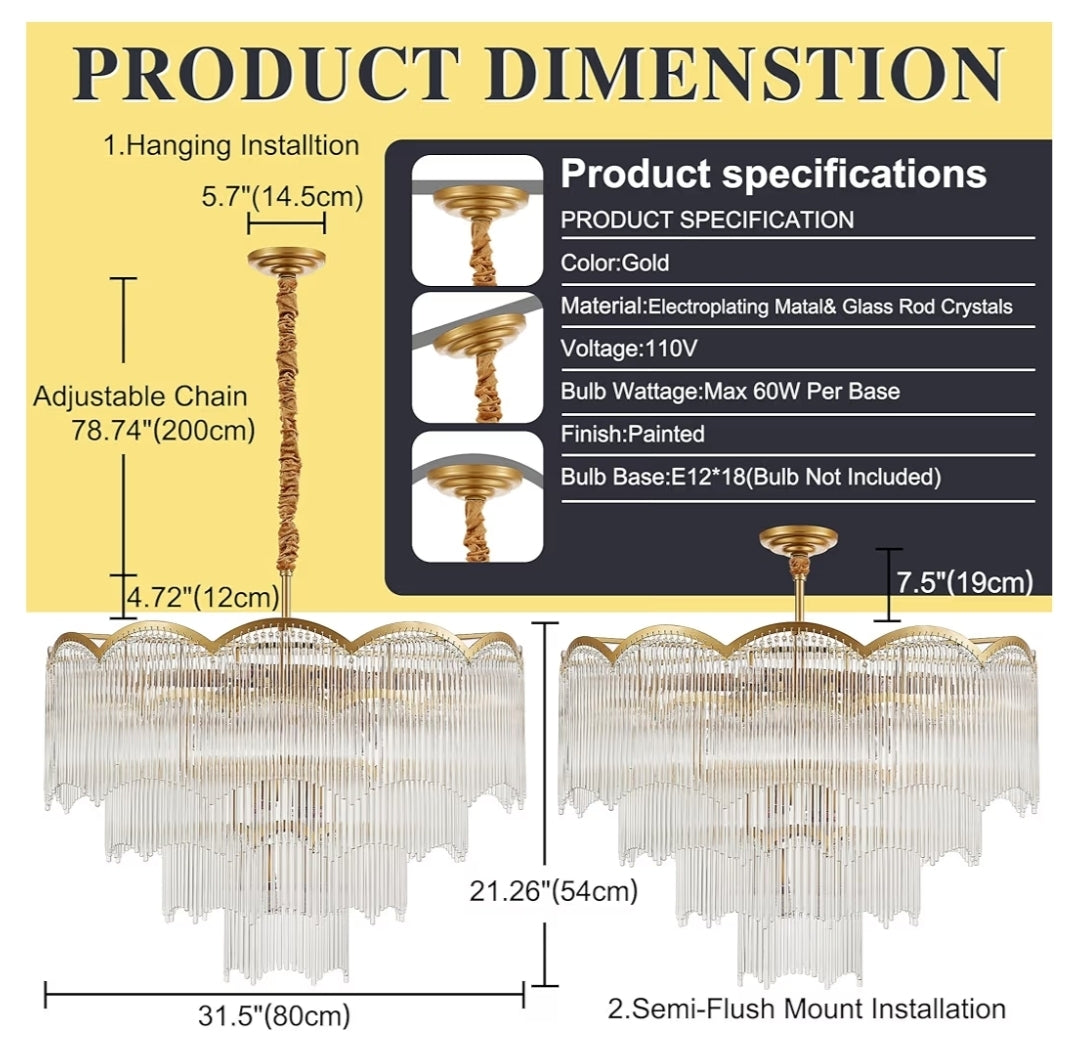 PRODUCT DIMENSTION

1.Hanging Installtion

5.7"(14.5cm)

Adjustable Chain
78.74"(200cm)

4.72"(12cm)

Product specifications

PRODUCT SPECIFICATION

Color:Gold

Material:Electroplating Matal& Glass Rod Crystals

Voltage:110V

Bulb Wattage:Max 60W Per Base

Finish:Painted

Bulb Base:E12*18(Bulb Not Included)

7.5"(19cm)

21.26"(54cm)

31.5"(80cm)

2.Semi-Flush Mount Installation